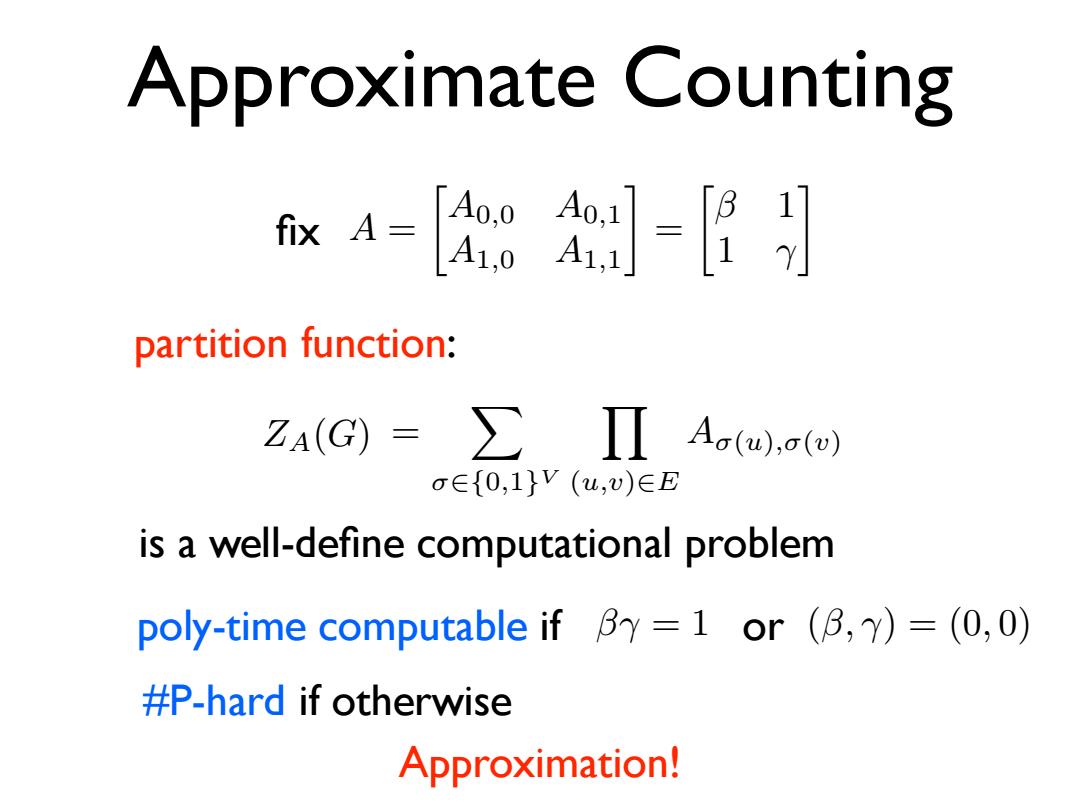 Approximate Counting

fix $A = \begin{bmatrix} A_{0,0} & A_{0,1} \\ A_{1,0} & A_{1,1} \end{bmatrix} = \begin{bmatrix} \beta & 1 \\ 1 & \gamma \end{bmatrix}$

partition function:

$Z_A(G) = \sum_{\sigma \in \{0,1\}^V} \prod_{(u,v) \in E} A_{\sigma(u),\sigma(v)}$

is a well-define computational problem

poly-time computable if $\beta\gamma = 1$ or $(\beta, \gamma) = (0, 0)$

#P-hard if otherwise

Approximation!